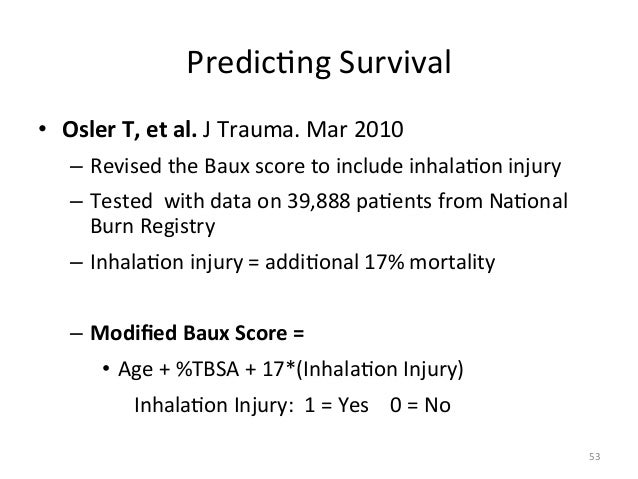 Predicting Survival

• **Osler T, et al.** J Trauma. Mar 2010

– Revised the Baux score to include inhalation injury

– Tested with data on 39,888 patients from National Burn Registry

– Inhalation injury = additional 17% mortality

– **Modified Baux Score =**

• Age + %TBSA + 17*(Inhalation Injury)

Inhalation Injury: 1 = Yes 0 = No

53